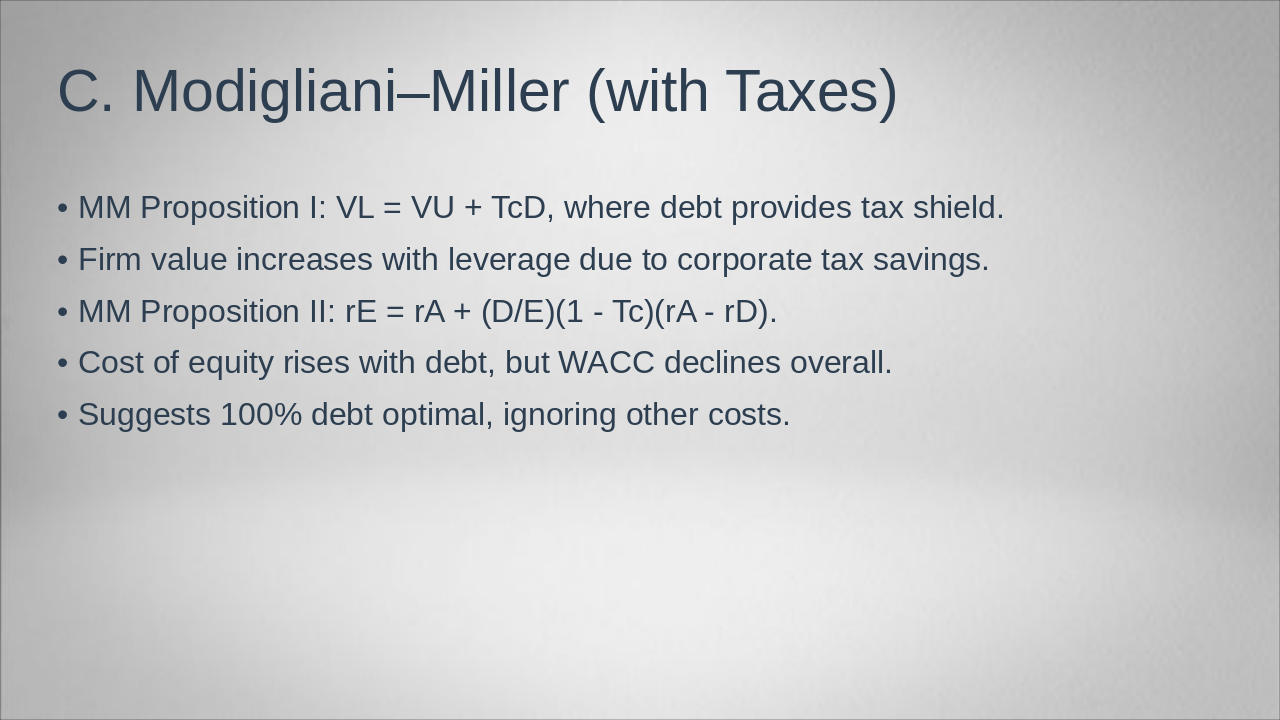 C. Modigliani–Miller (with Taxes)

• MM Proposition I: VL = VU + TcD, where debt provides tax shield.
• Firm value increases with leverage due to corporate tax savings.
• MM Proposition II: rE = rA + (D/E)(1 - Tc)(rA - rD).
• Cost of equity rises with debt, but WACC declines overall.
• Suggests 100% debt optimal, ignoring other costs.